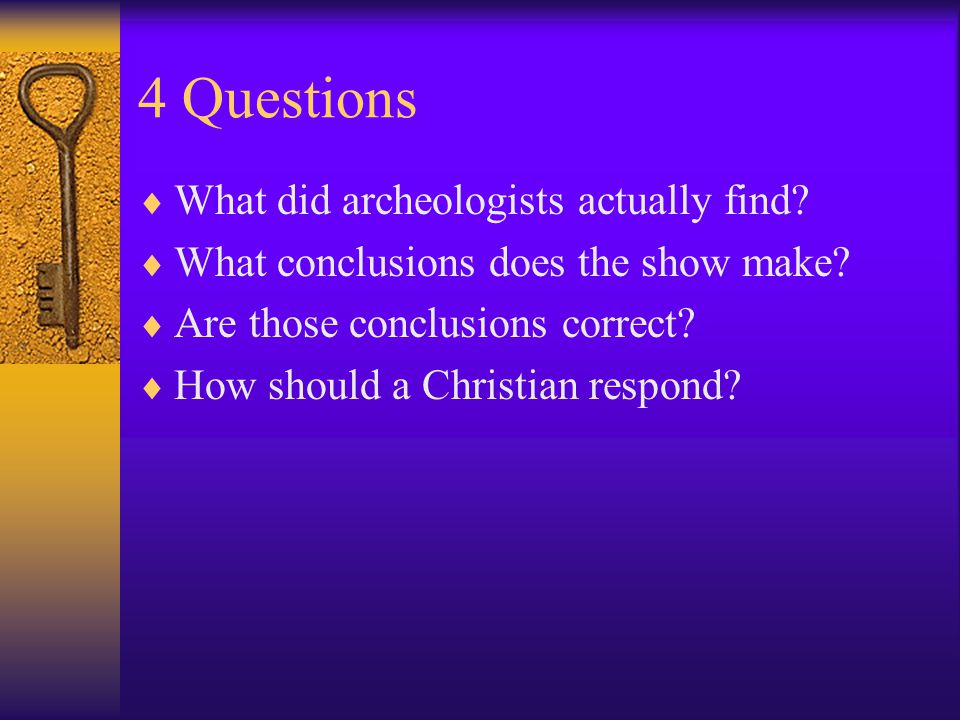 4 Questions

♦ What did archeologists actually find?
♦ What conclusions does the show make?
♦ Are those conclusions correct?
♦ How should a Christian respond?